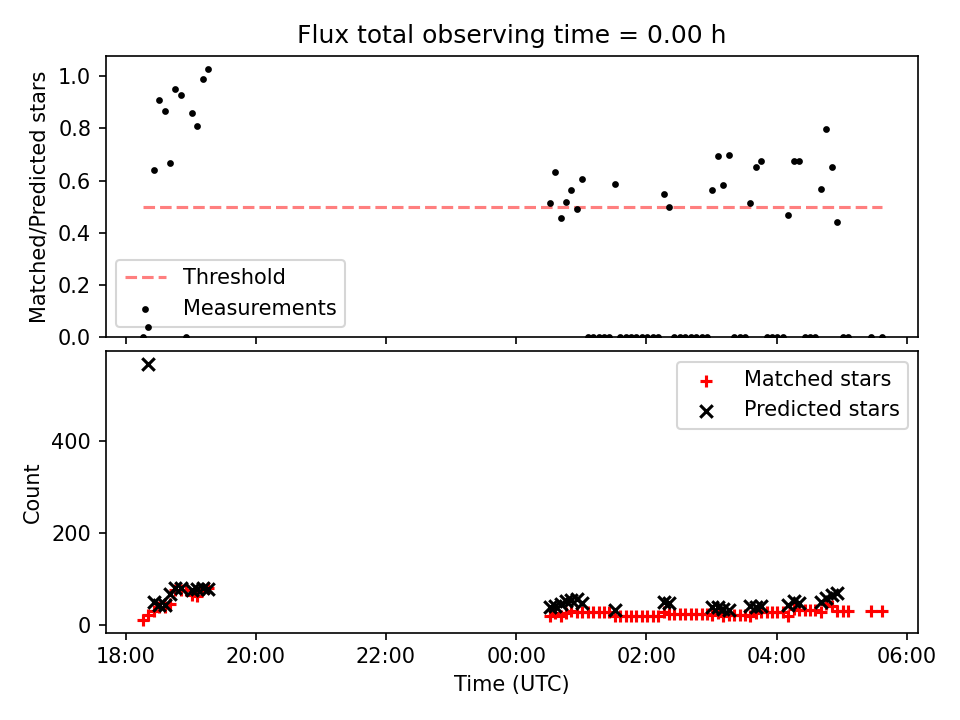 Flux total observing time = 0.00 h

Matched/Predicted stars

1.0
0.8
0.6
0.4
0.2
0.0

Threshold
Measurements

Matched stars
Predicted stars

Count

400
200
0

18:00
20:00
22:00
00:00
02:00
04:00
06:00

Time (UTC)